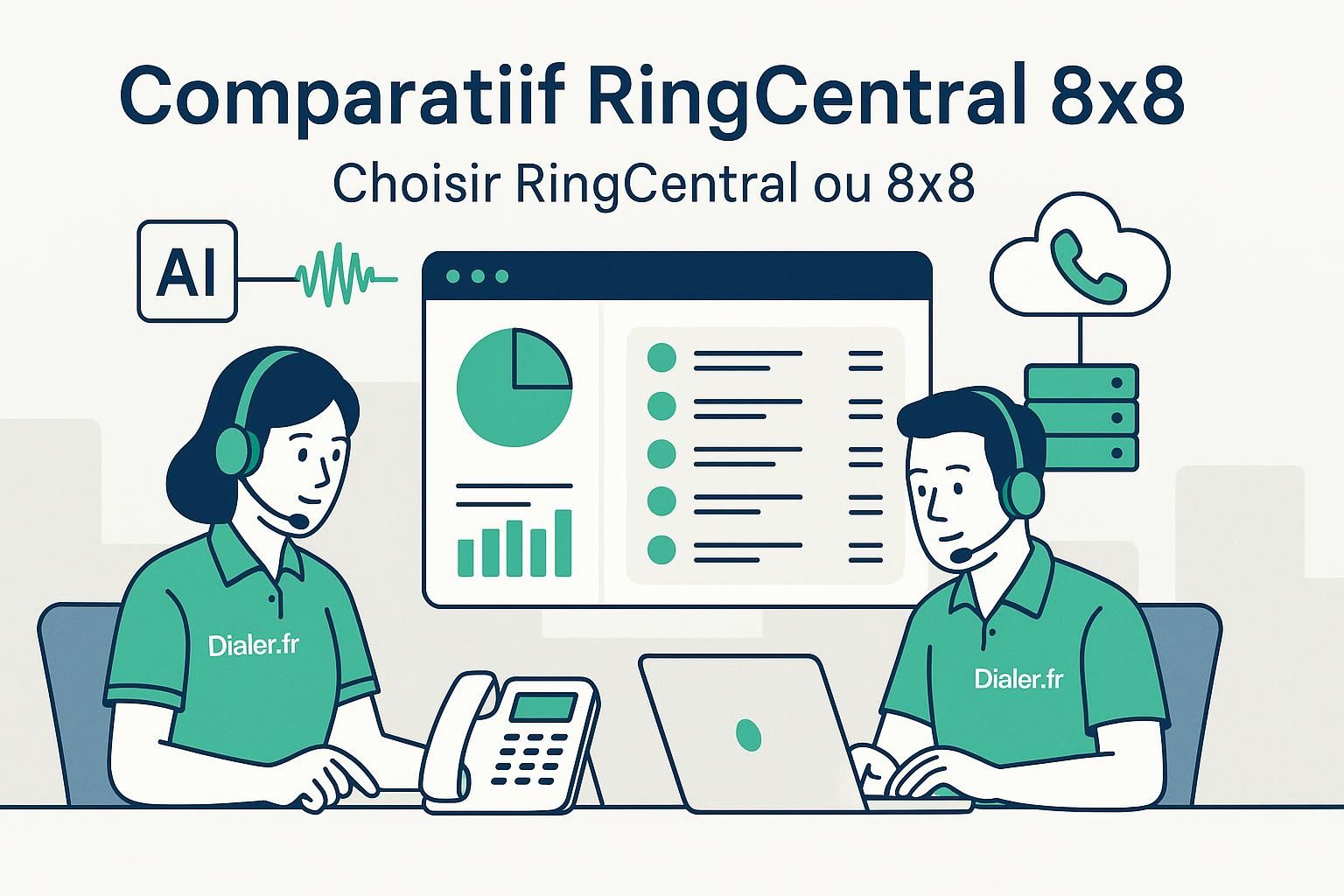 Comparatiif RingCentral 8x8

Choisir RingCentral ou 8x8

AI

Dialer.fr

Dialer.fr